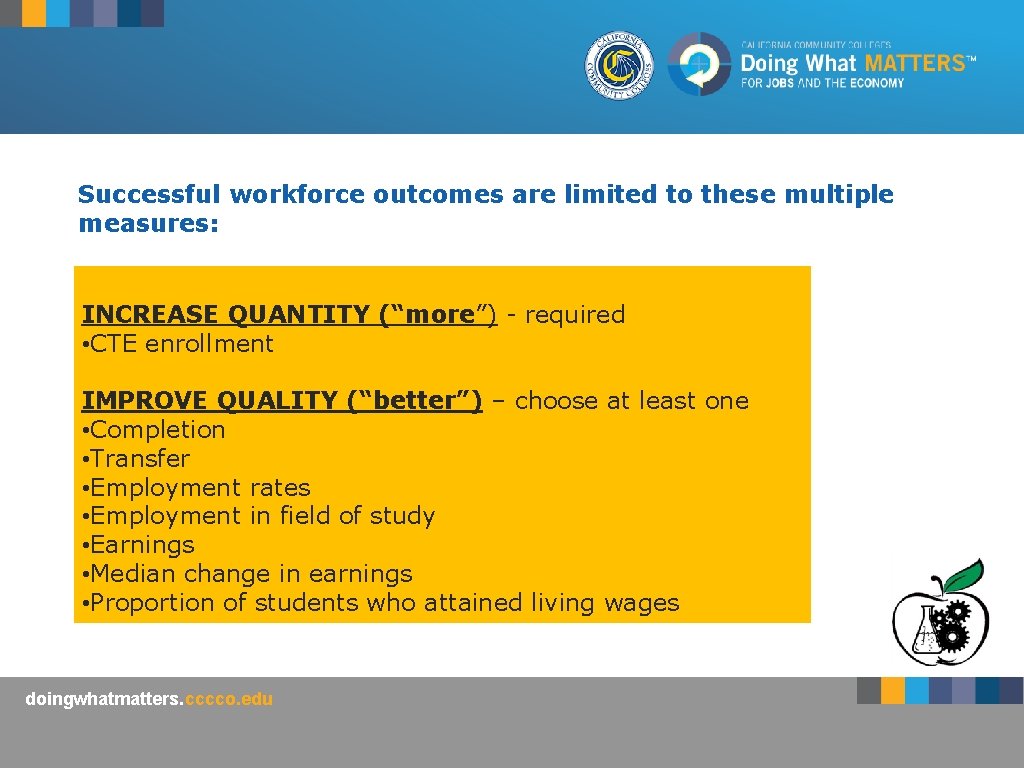 CALIFORNIA COMMUNITY COLLEGES

CALIFORNIA COMMUNITY COLLEGES
Doing What MATTERS™
FOR JOBS AND THE ECONOMY

Successful workforce outcomes are limited to these multiple measures:

INCREASE QUANTITY (“more”) - required
• CTE enrollment

IMPROVE QUALITY (“better”) – choose at least one
• Completion
• Transfer
• Employment rates
• Employment in field of study
• Earnings
• Median change in earnings
• Proportion of students who attained living wages

doingwhatmatters.cccco.edu